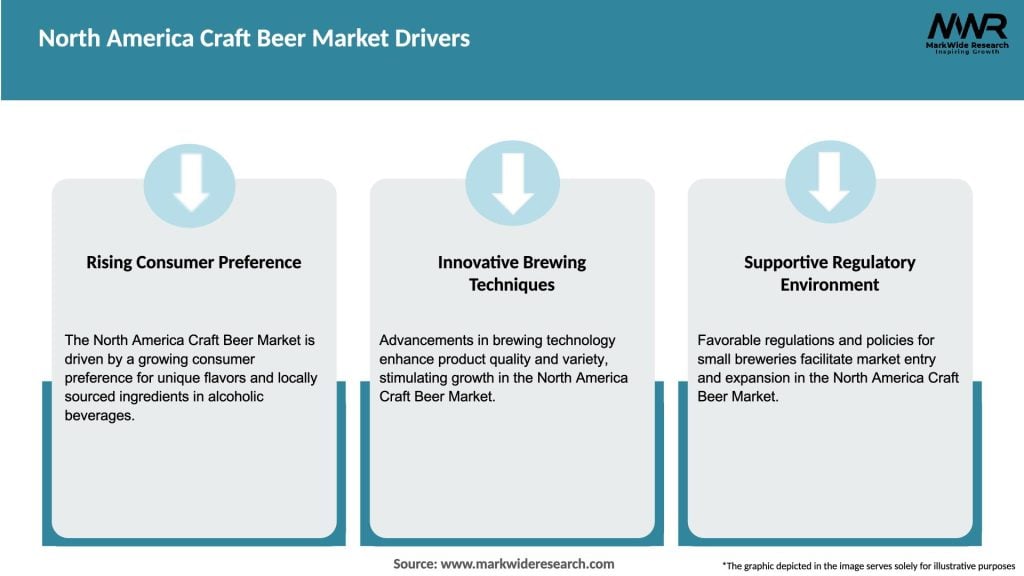 North America Craft Beer Market Drivers

MWR
MarkWide Research
Inspiring Growth

Rising Consumer Preference

The North America Craft Beer Market is driven by a growing consumer preference for unique flavors and locally sourced ingredients in alcoholic beverages.

Innovative Brewing Techniques

Advancements in brewing technology enhance product quality and variety, stimulating growth in the North America Craft Beer Market.

Supportive Regulatory Environment

Favorable regulations and policies for small breweries facilitate market entry and expansion in the North America Craft Beer Market.

Source: www.markwideresearch.com

*The graphic depicted in the image serves solely for illustrative purposes